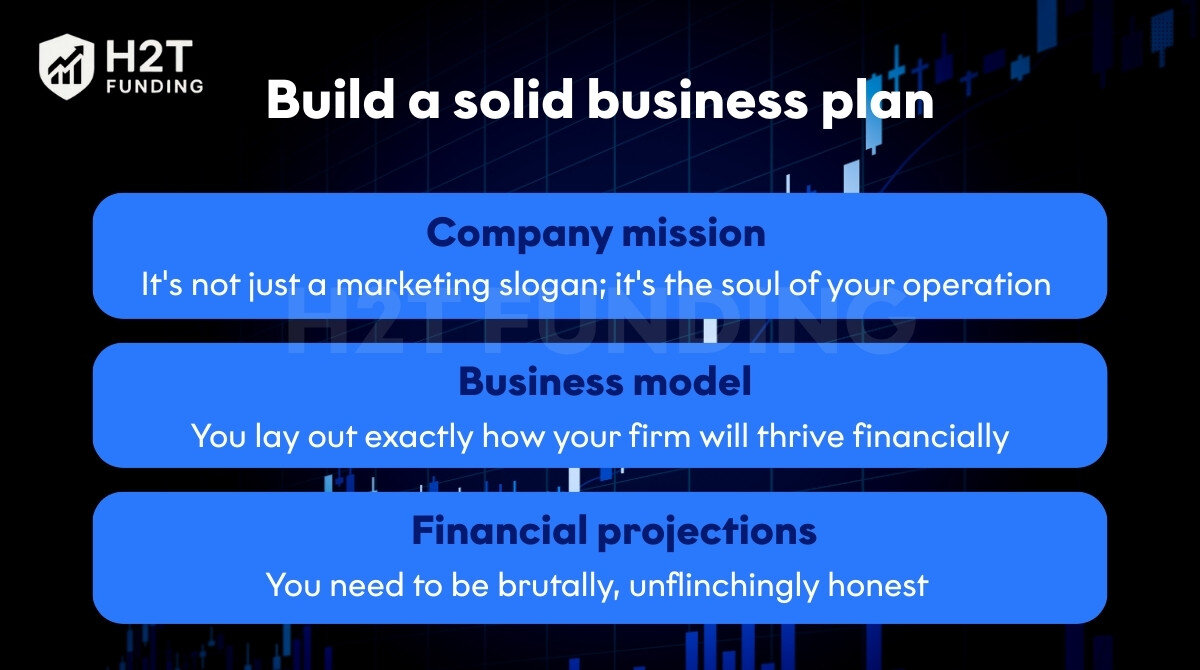 H2T FUNDING

Build a solid business plan

Company mission
It's not just a marketing slogan; it's the soul of your operation

H2T FUNDING

Business model
You lay out exactly how your firm will thrive financially

Financial projections
You need to be brutally, unflinchingly honest